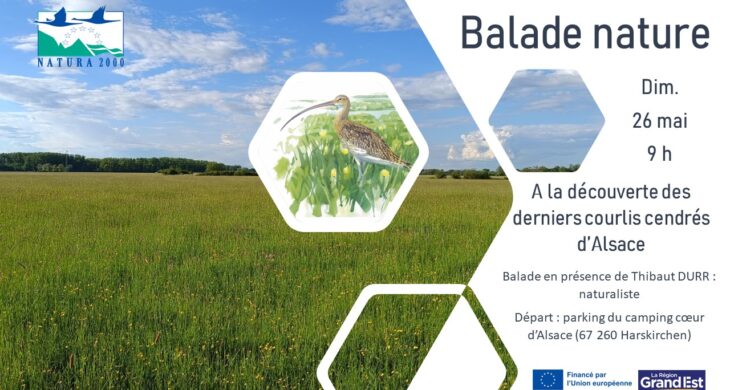 NATURA 2000

Balade nature

Dim.
26 mai
9 h

A la découverte des derniers courlis cendrés d'Alsace

Balade en présence de Thibaut DURR : naturaliste

Départ : parking du camping cœur d'Alsace (67 260 Harskirchen)

Financé par l'Union européenne

La Région Grand Est